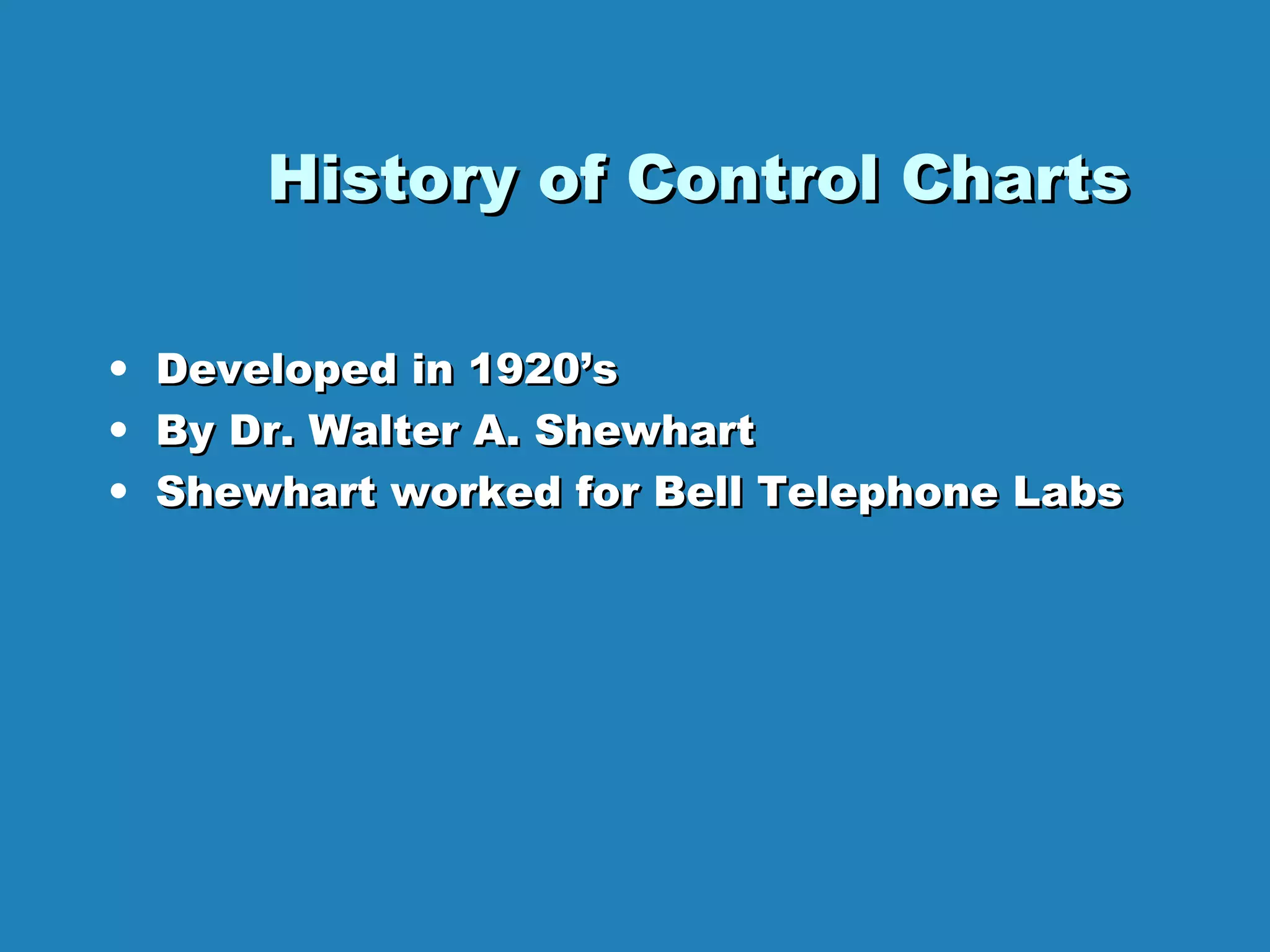 History of Control Charts

• Developed in 1920’s
• By Dr. Walter A. Shewhart
• Shewhart worked for Bell Telephone Labs